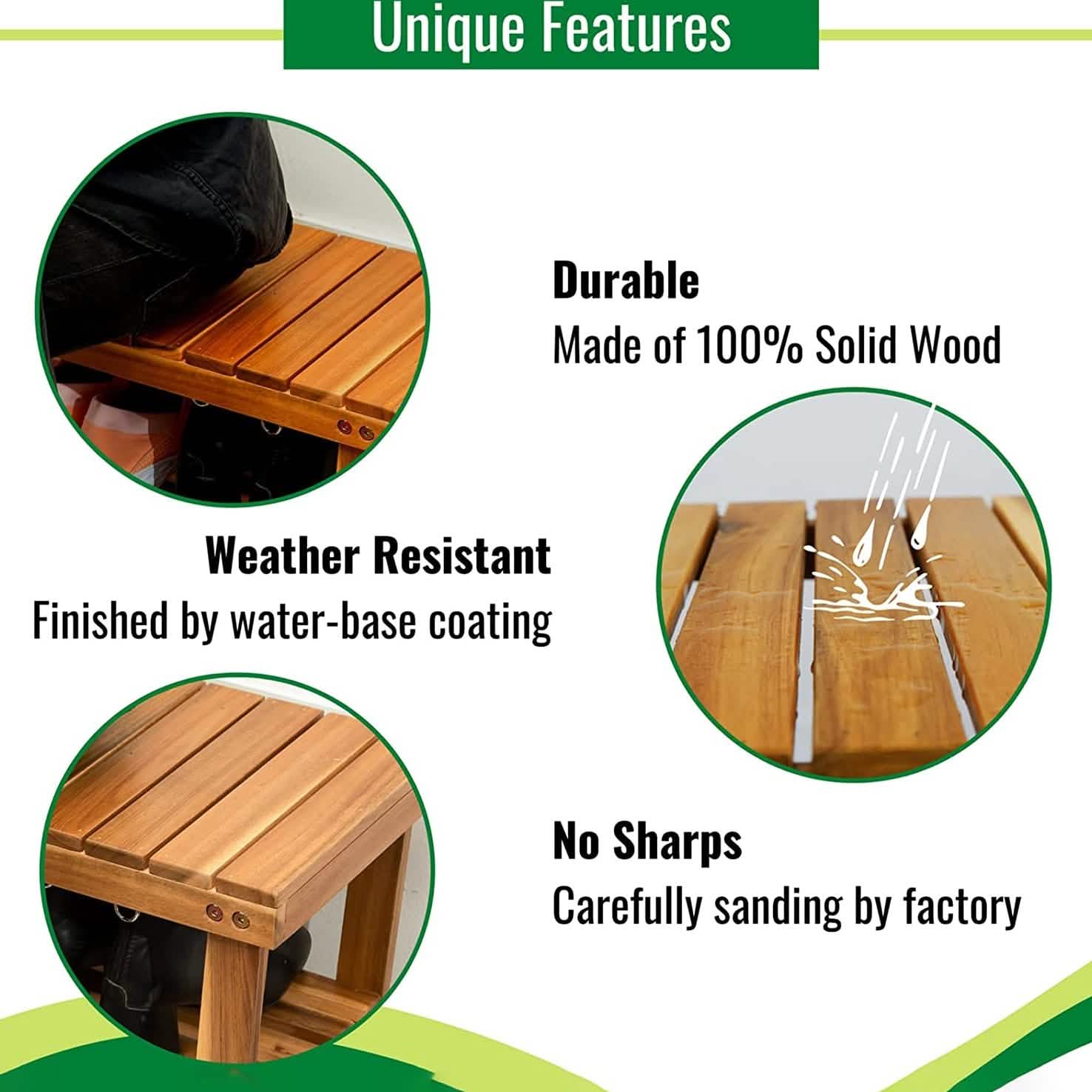 Unique Features

Durable
Made of 100% Solid Wood

Weather Resistant
Finished by water-base coating

No Sharps
Carefully sanding by factory